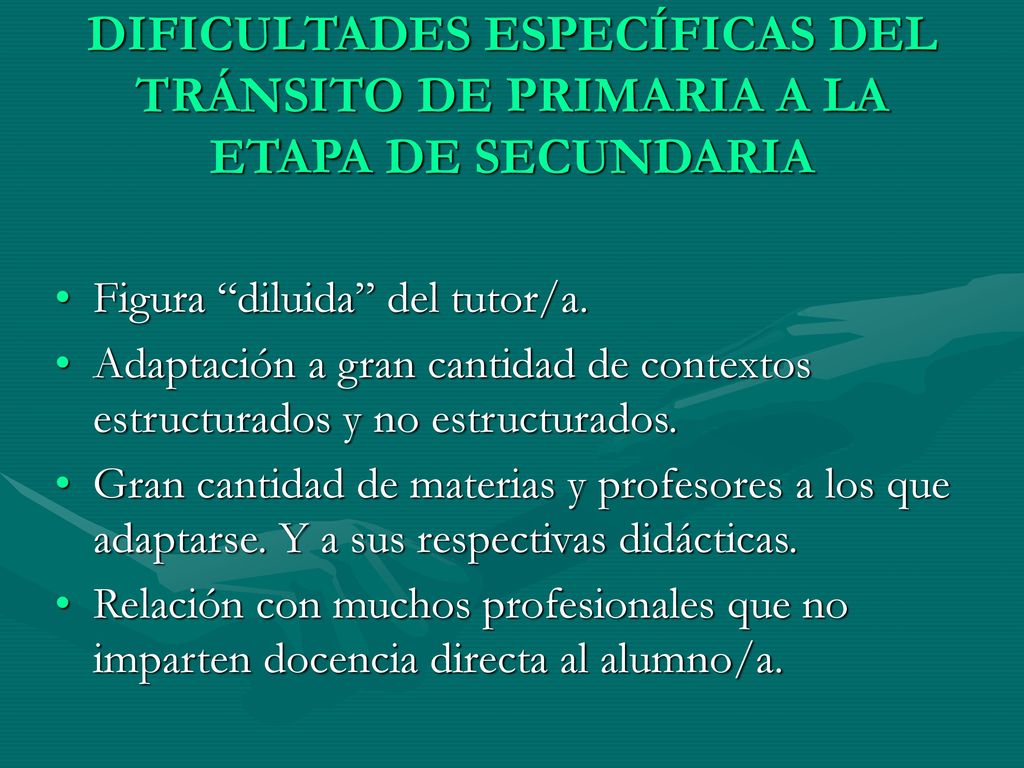 DIFICULTADES ESPECÍFICAS DEL TRÁNSITO DE PRIMARIA A LA ETAPA DE SECUNDARIA

• Figura “diluida” del tutor/a.
• Adaptación a gran cantidad de contextos estructurados y no estructurados.
• Gran cantidad de materias y profesores a los que adaptarse. Y a sus respectivas didácticas.
• Relación con muchos profesionales que no imparten docencia directa al alumno/a.